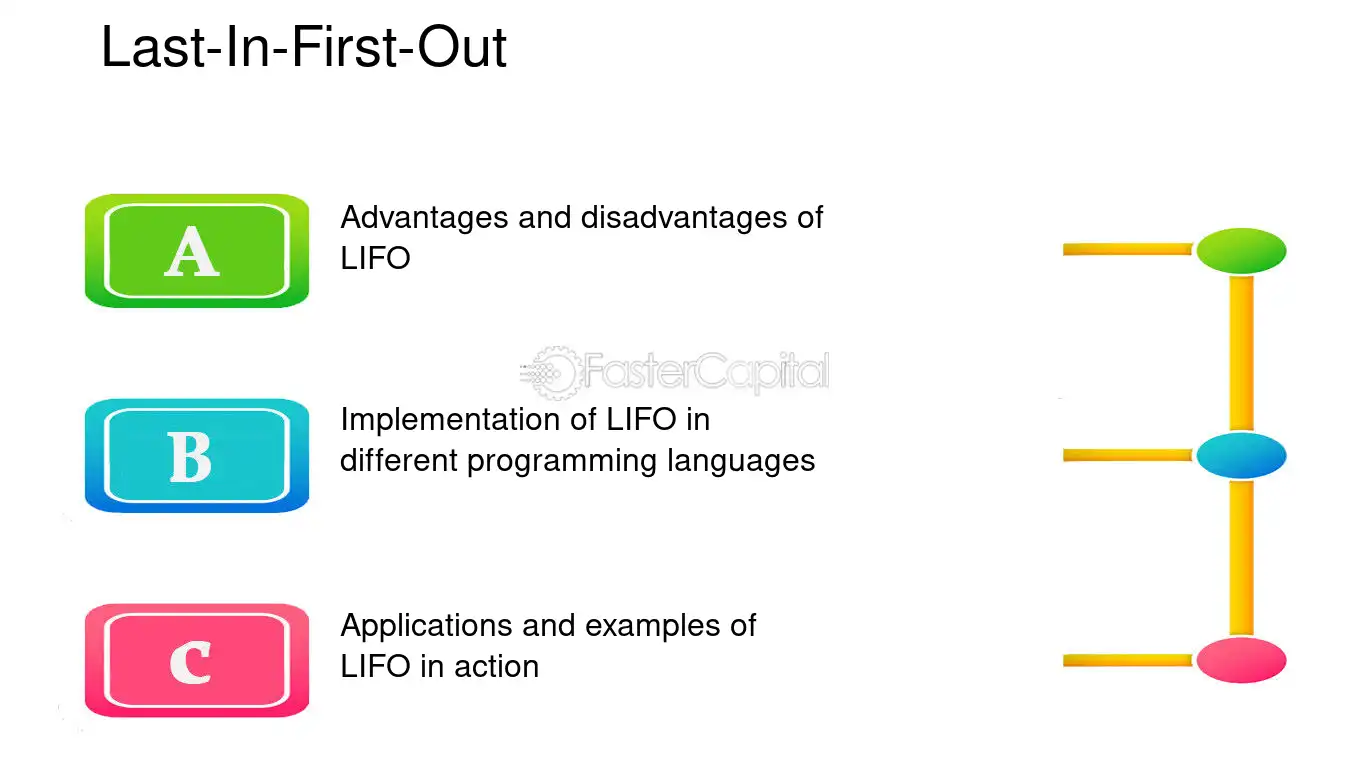 Last-In-First-Out

A

Advantages and disadvantages of LIFO

FasterCapital

B

Implementation of LIFO in different programming languages

C

Applications and examples of LIFO in action